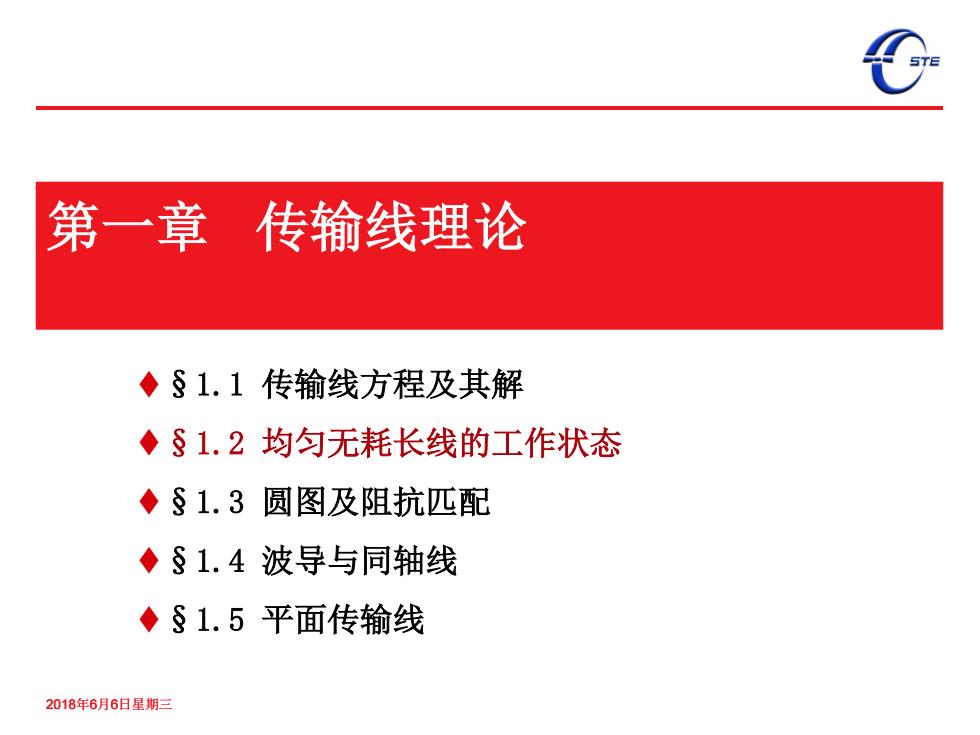 STE

第一章　传输线理论

♦ §1.1 传输线方程及其解
♦ §1.2 均匀无耗长线的工作状态
♦ §1.3 圆图及阻抗匹配
♦ §1.4 波导与同轴线
♦ §1.5 平面传输线

2018年6月6日星期三